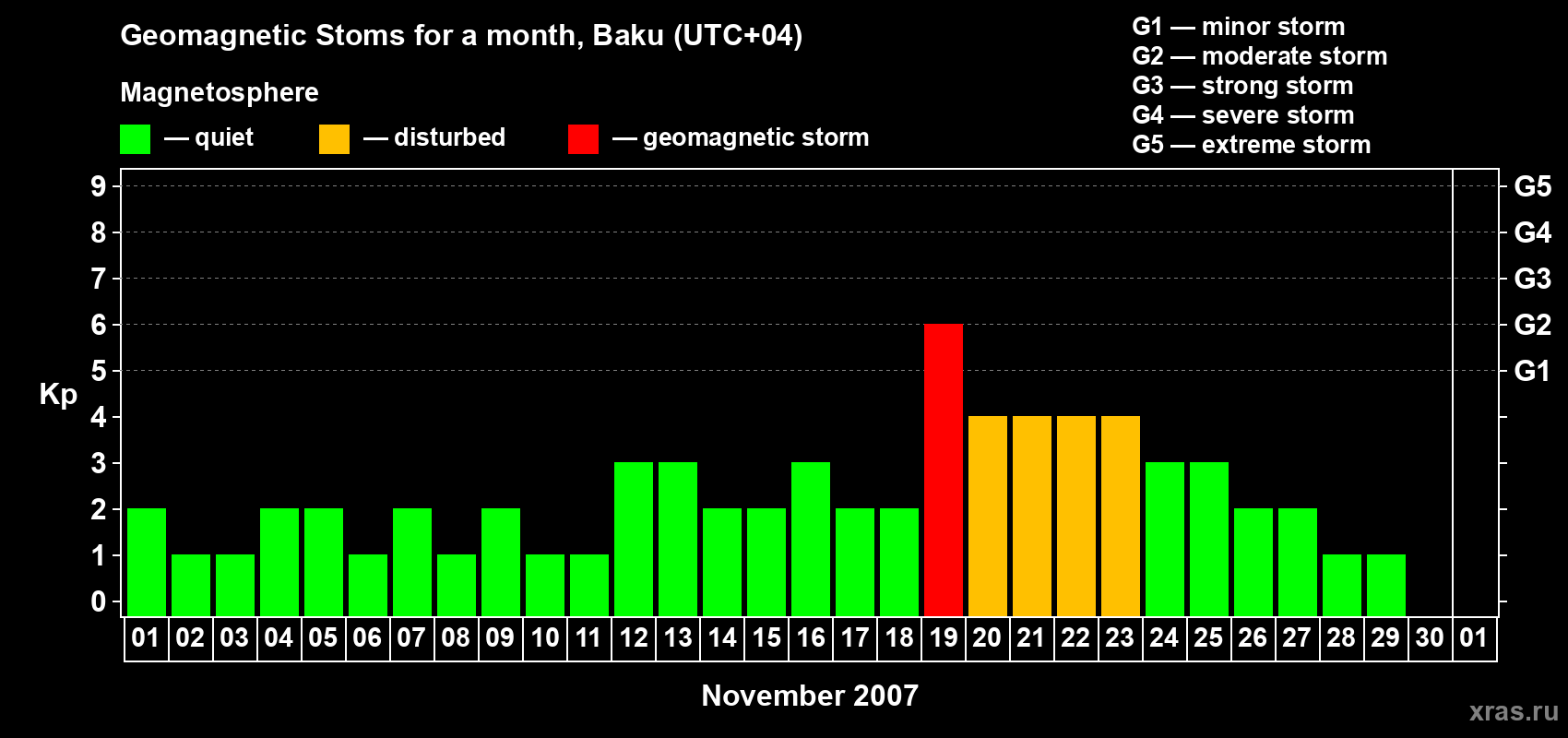 Geomagnetic Stoms for a month, Baku (UTC+04)

Magnetosphere

— quiet — disturbed — geomagnetic storm

G1 — minor storm
G2 — moderate storm
G3 — strong storm
G4 — severe storm
G5 — extreme storm

Kp

9
8
7
6
5
4
3
2
1
0

G5
G4
G3
G2
G1

01 02 03 04 05 06 07 08 09 10 11 12 13 14 15 16 17 18 19 20 21 22 23 24 25 26 27 28 29 30 01

November 2007

xras.ru